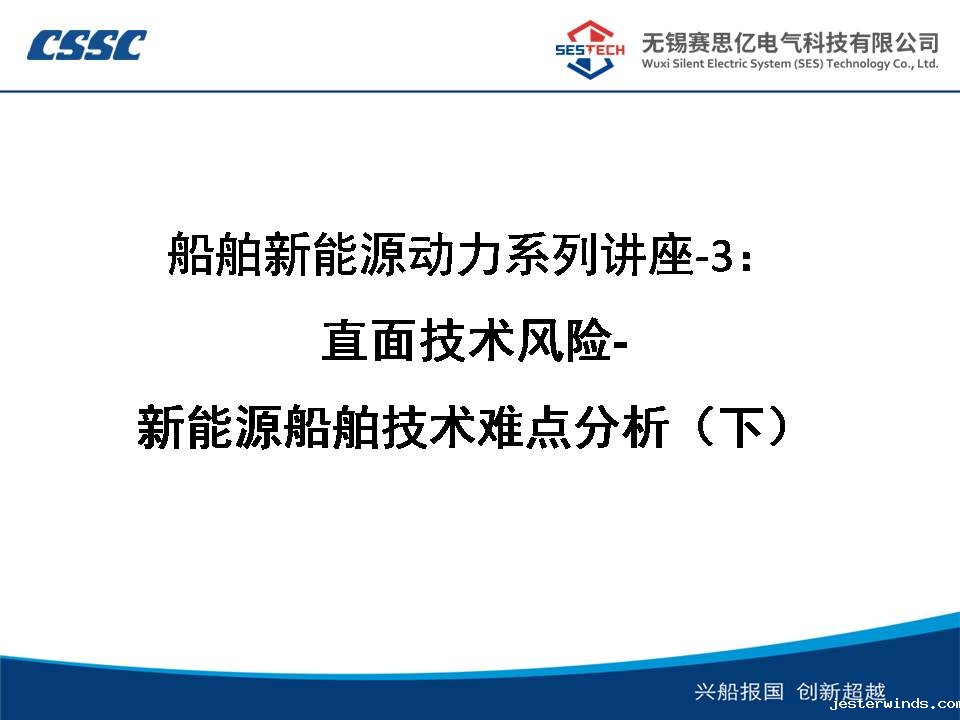 CSSC

SESTECH 无锡赛思亿电气科技有限公司
Wuxi Silent Electric System (SES) Technology Co., Ltd.

船舶新能源动力系列讲座-3：
直面技术风险-
新能源船舶技术难点分析（下）

兴船报国 创新超越
jesterwinds.com